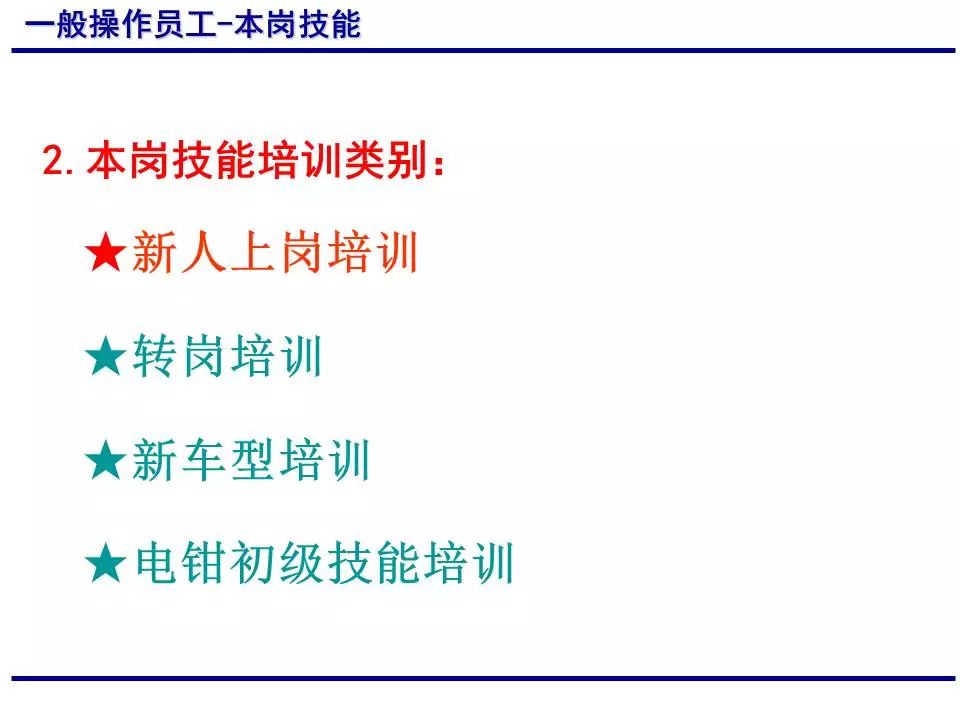 一般操作员工-本岗技能

2. 本岗技能培训类别：

★新人上岗培训

★转岗培训

★新车型培训

★电钳初级技能培训